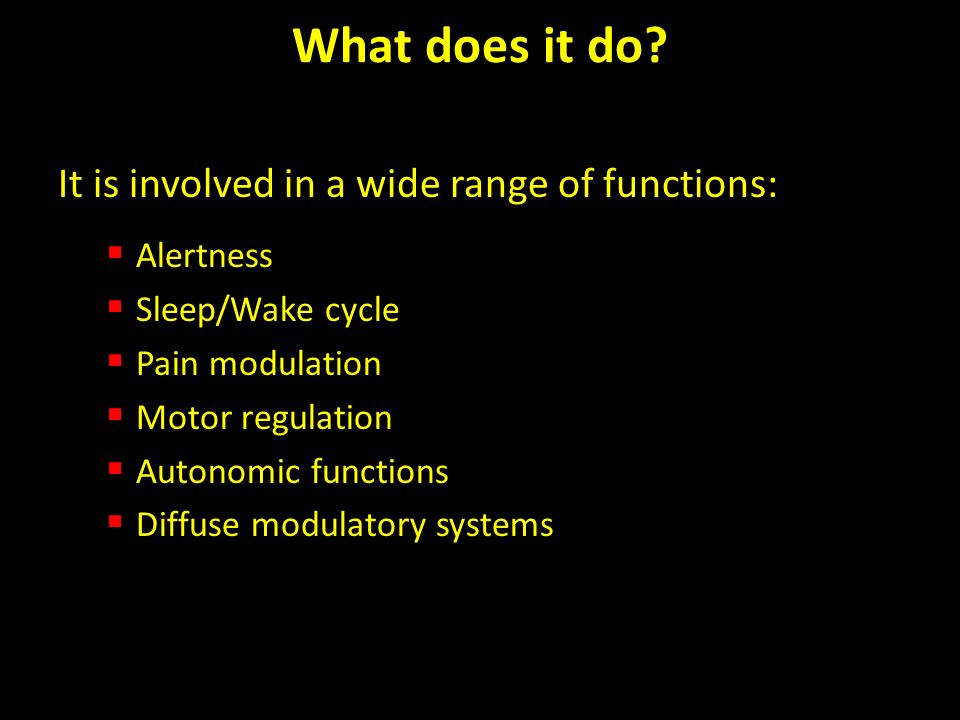 What does it do?

It is involved in a wide range of functions:

- Alertness
- Sleep/Wake cycle
- Pain modulation
- Motor regulation
- Autonomic functions
- Diffuse modulatory systems